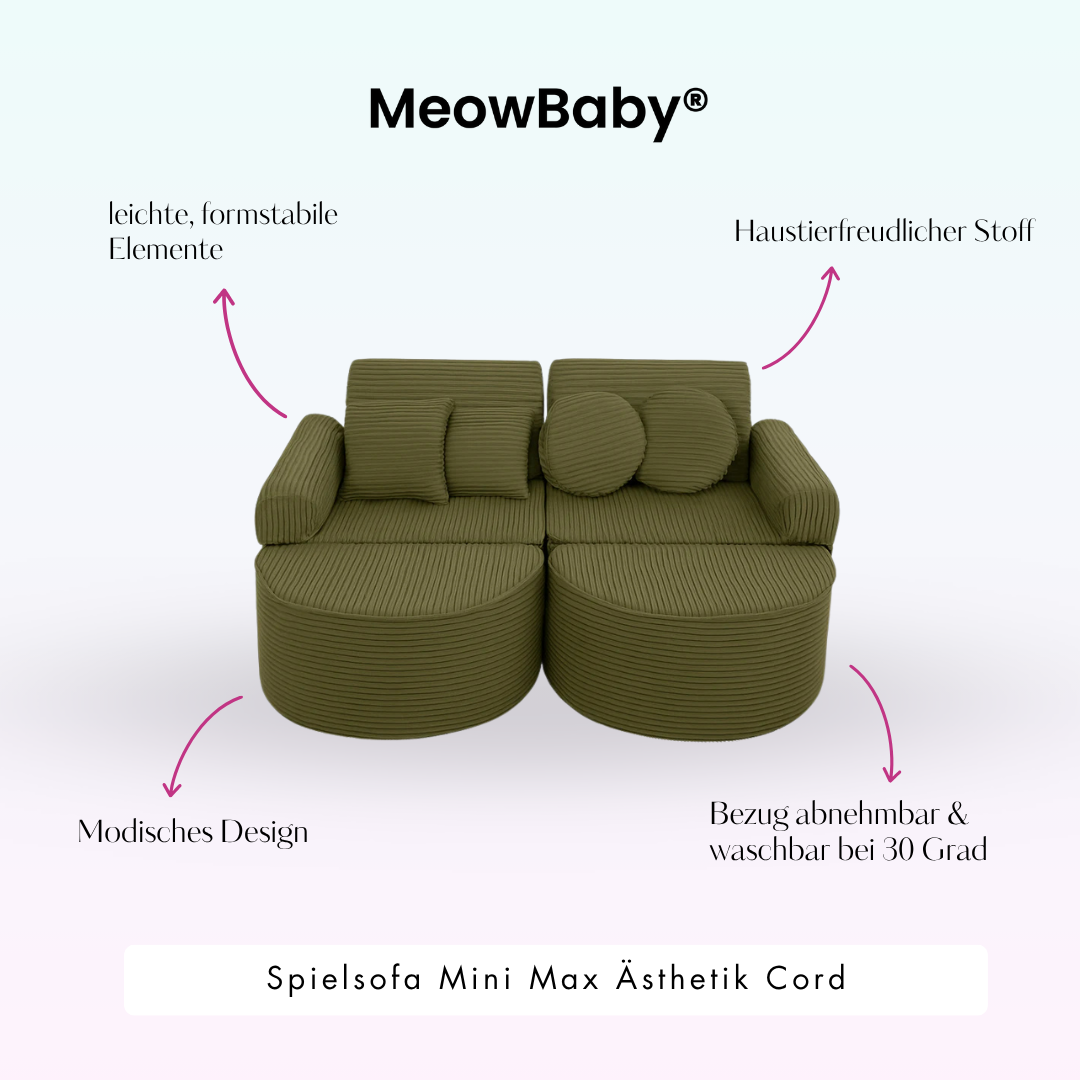 MeowBaby®

leichte, formstabile Elemente

Haustierfreudlicher Stoff

Modisches Design

Bezug abnehmbar & waschbar bei 30 Grad

Spielsofa Mini Max Ästhetik Cord